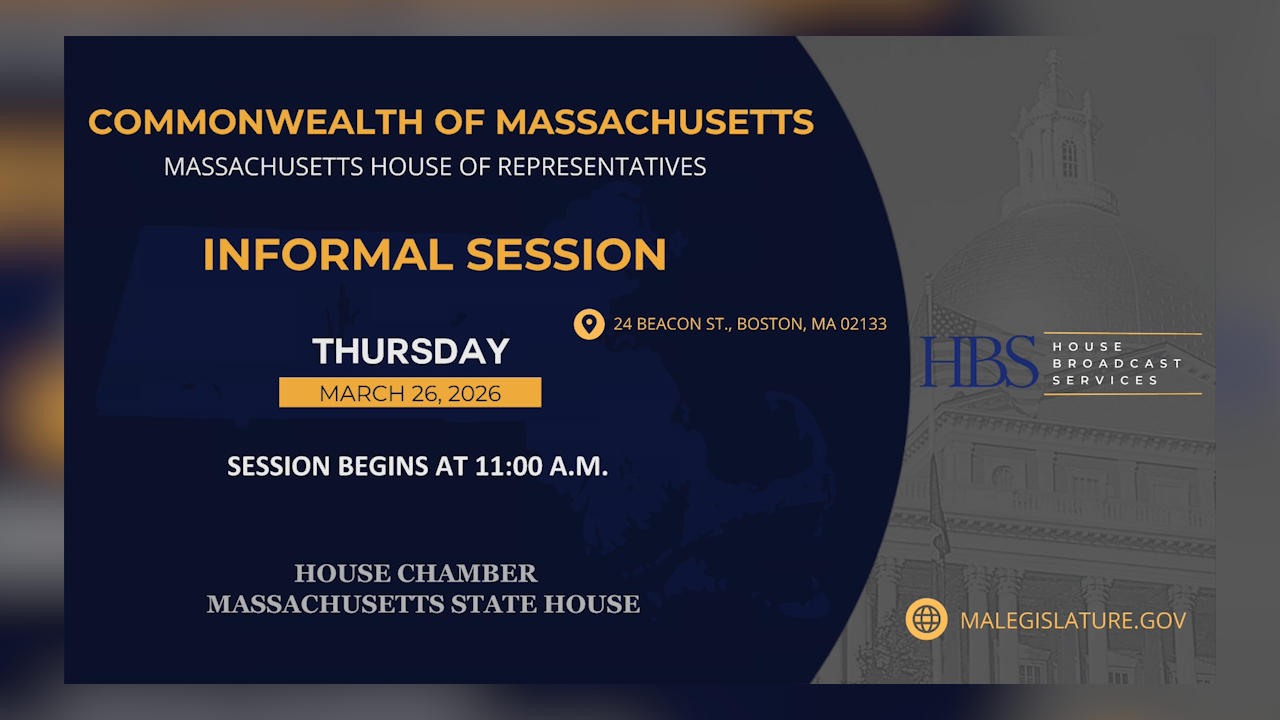 COMMONWEALTH OF MASSACHUSETTS
MASSACHUSETTS HOUSE OF REPRESENTATIVES

INFORMAL SESSION

24 BEACON ST., BOSTON, MA 02133

THURSDAY
MARCH 26, 2026

SESSION BEGINS AT 11:00 A.M.

HOUSE CHAMBER
MASSACHUSETTS STATE HOUSE

HBS HOUSE BROADCAST SERVICES

MALEGISLATURE.GOV